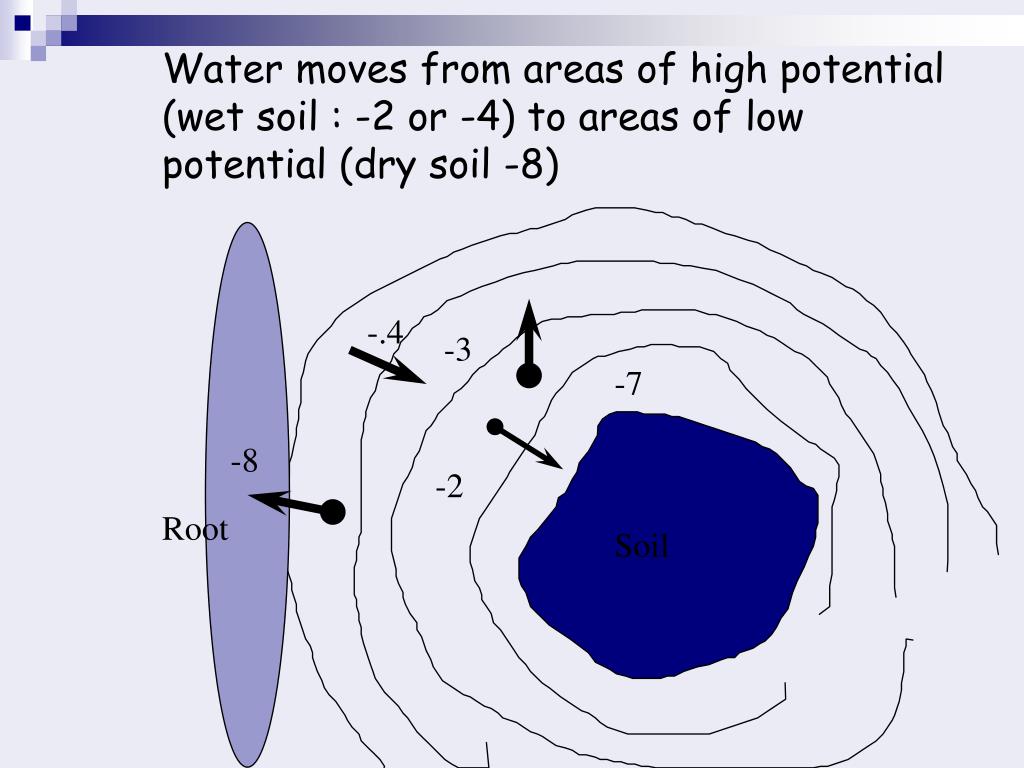 Water moves from areas of high potential (wet soil : -2 or -4) to areas of low potential (dry soil -8)

-.4

-3

-7

-8

-2

Root

Soil